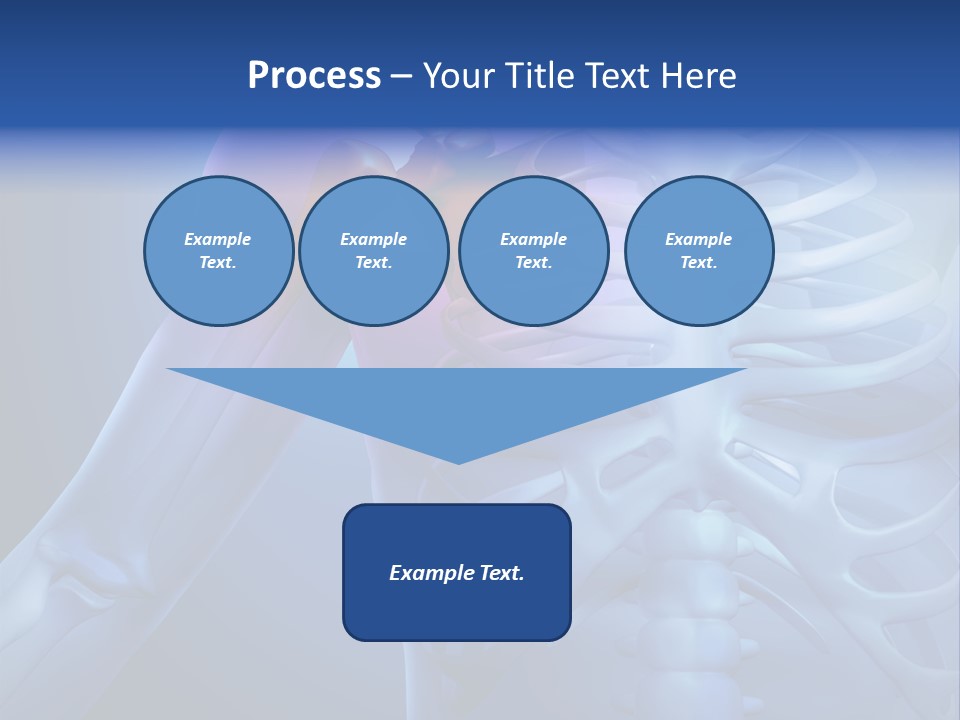 Process – Your Title Text Here

Example Text.

Example Text.

Example Text.

Example Text.

Example Text.